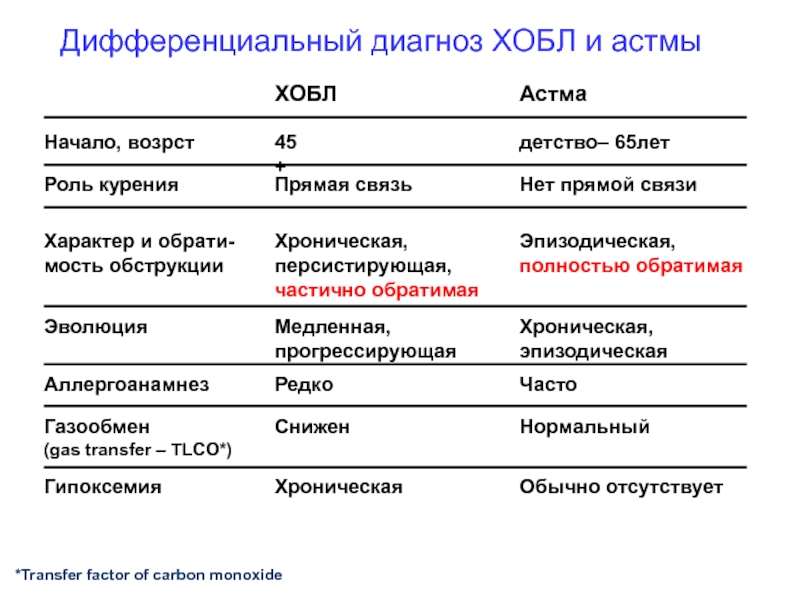 Дифференциальный диагноз ХОБЛ и астмы

| | ХОБЛ | Астма |
|---|---|---|
| Начало, возрст | 45 + | детство– 65лет |
| Роль курения | Прямая связь | Нет прямой связи |
| Характер и обратимость обструкции | Хроническая, персистирующая, частично обратимая | Эпизодическая, полностью обратимая |
| Эволюция | Медленная, прогрессирующая | Хроническая, эпизодическая |
| Аллергоанамнез | Редко | Часто |
| Газообмен (gas transfer – TLCO*) | Снижен | Нормальный |
| Гипоксемия | Хроническая | Обычно отсутствует |

*Transfer factor of carbon monoxide